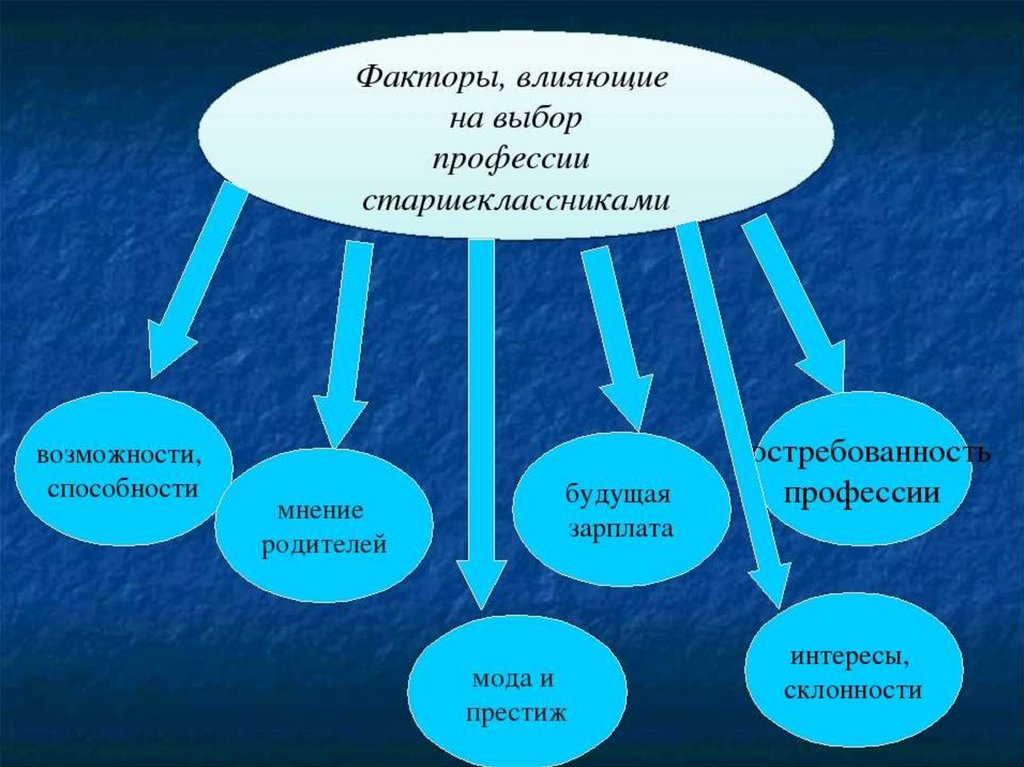 Факторы, влияющие на выбор профессии старшеклассниками

возможности, способности

мнение родителей

мода и престиж

будущая зарплата

остребованность профессии

интересы, склонности